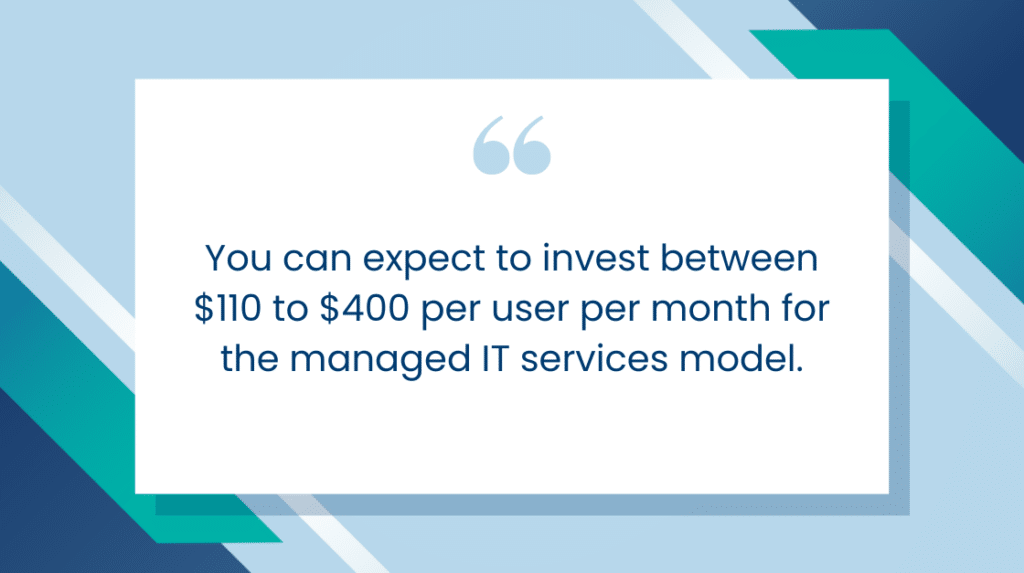 “

You can expect to invest between \$110 to \$400 per user per month for the managed IT services model.